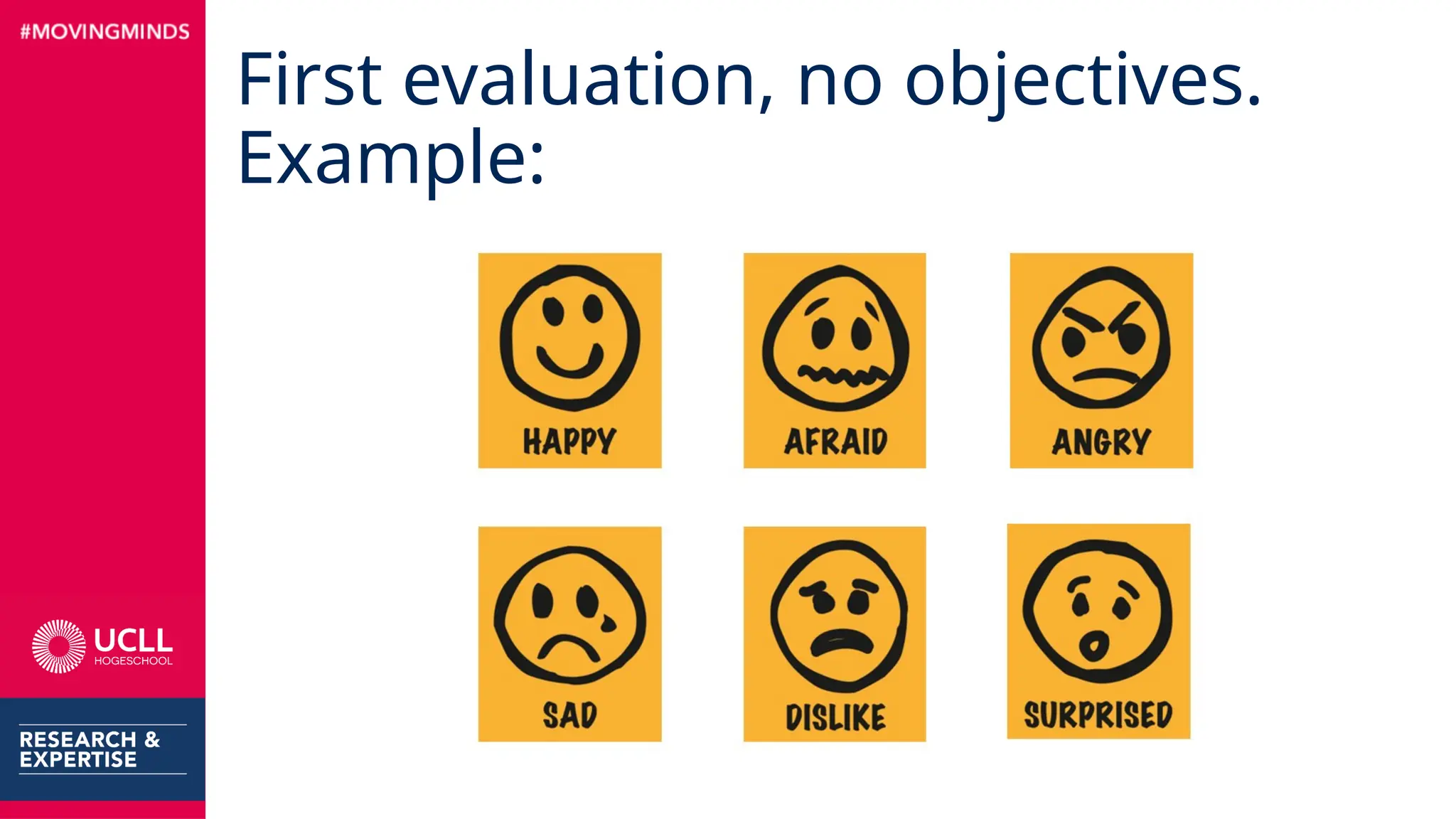 #MOVINGMINDS

First evaluation, no objectives. Example:

HAPPY

AFRAID

ANGRY

SAD

DISLIKE

SURPRISED

UCLL
HOGESCHOOL

RESEARCH & EXPERTISE